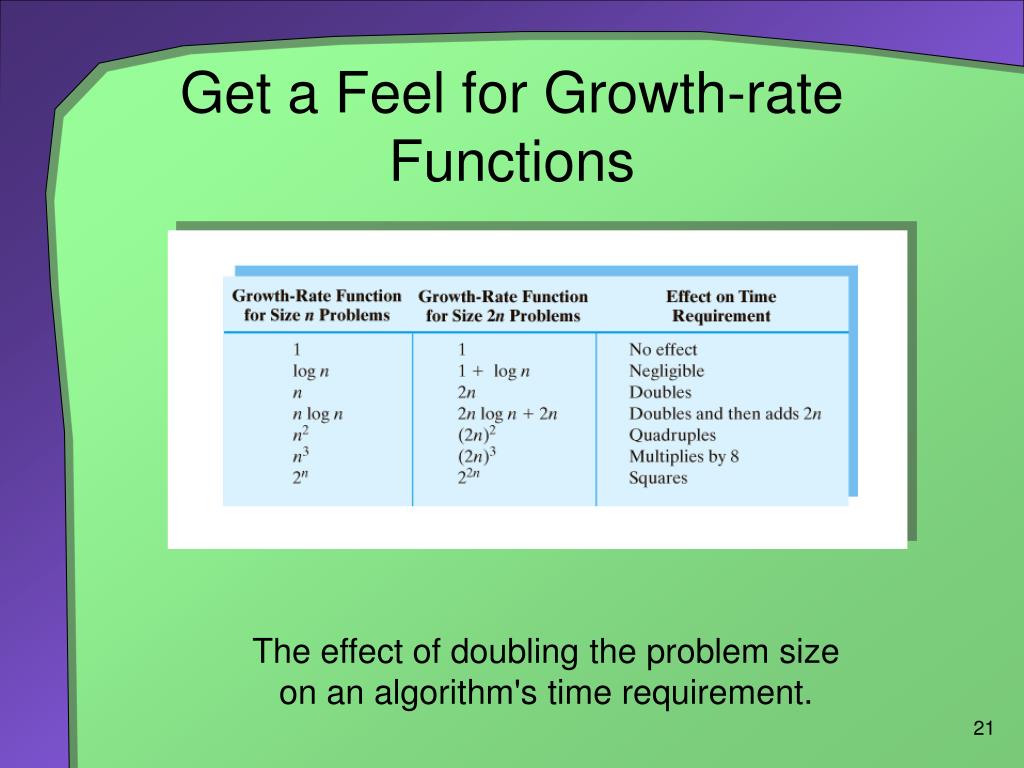 Get a Feel for Growth-rate Functions

| Growth-Rate Function for Size $n$ Problems | Growth-Rate Function for Size $2n$ Problems | Effect on Time Requirement |
|---|---|---|
| 1 | 1 | No effect |
| $\log n$ | $1 + \log n$ | Negligible |
| $n$ | $2n$ | Doubles |
| $n \log n$ | $2n \log n + 2n$ | Doubles and then adds $2n$ |
| $n^2$ | $(2n)^2$ | Quadruples |
| $n^3$ | $(2n)^3$ | Multiplies by 8 |
| $2^n$ | $2^{2n}$ | Squares |

The effect of doubling the problem size on an algorithm's time requirement.

21